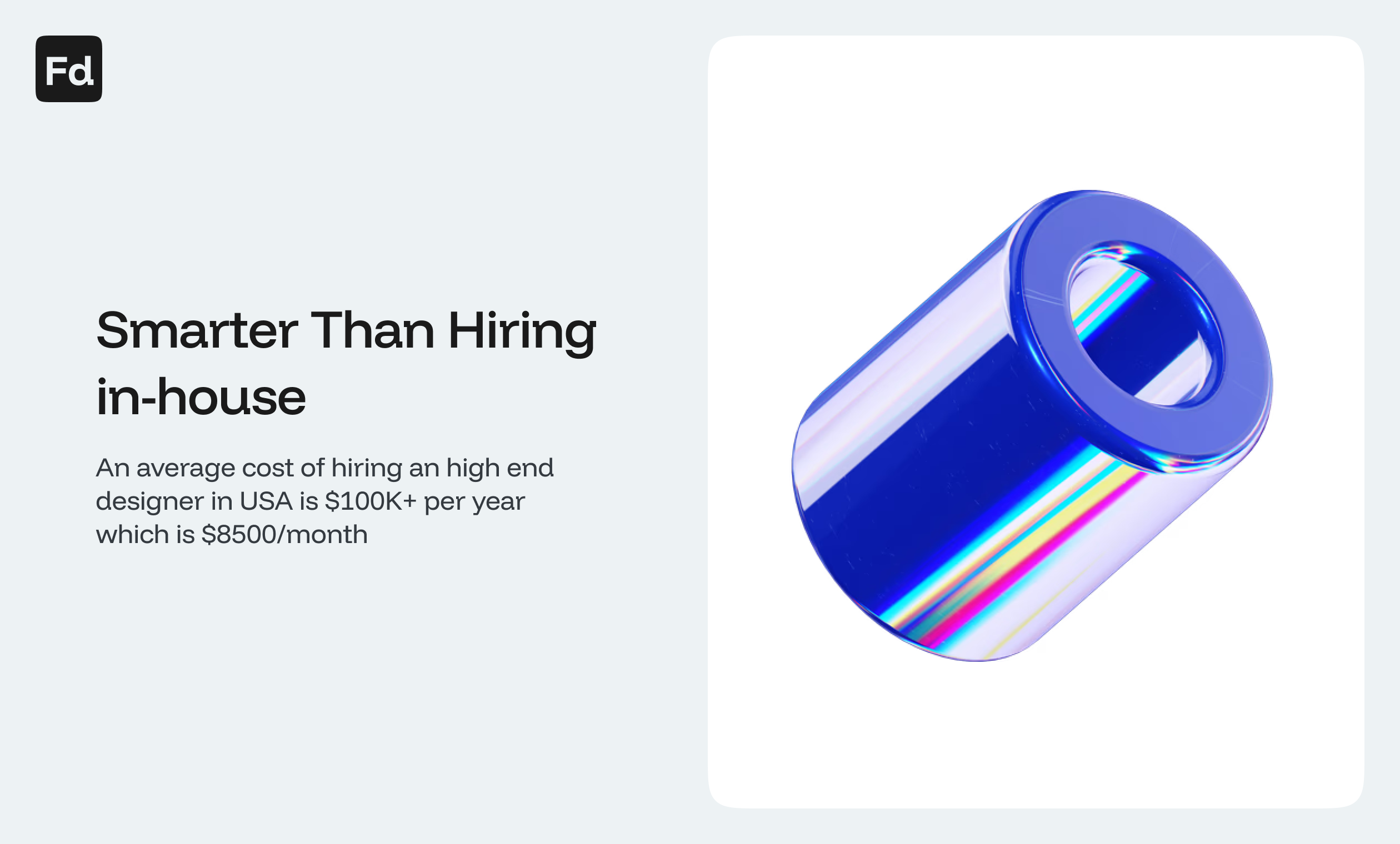 Fd

Smarter Than Hiring in-house

An average cost of hiring an high end designer in USA is \$100K+ per year which is \$8500/month